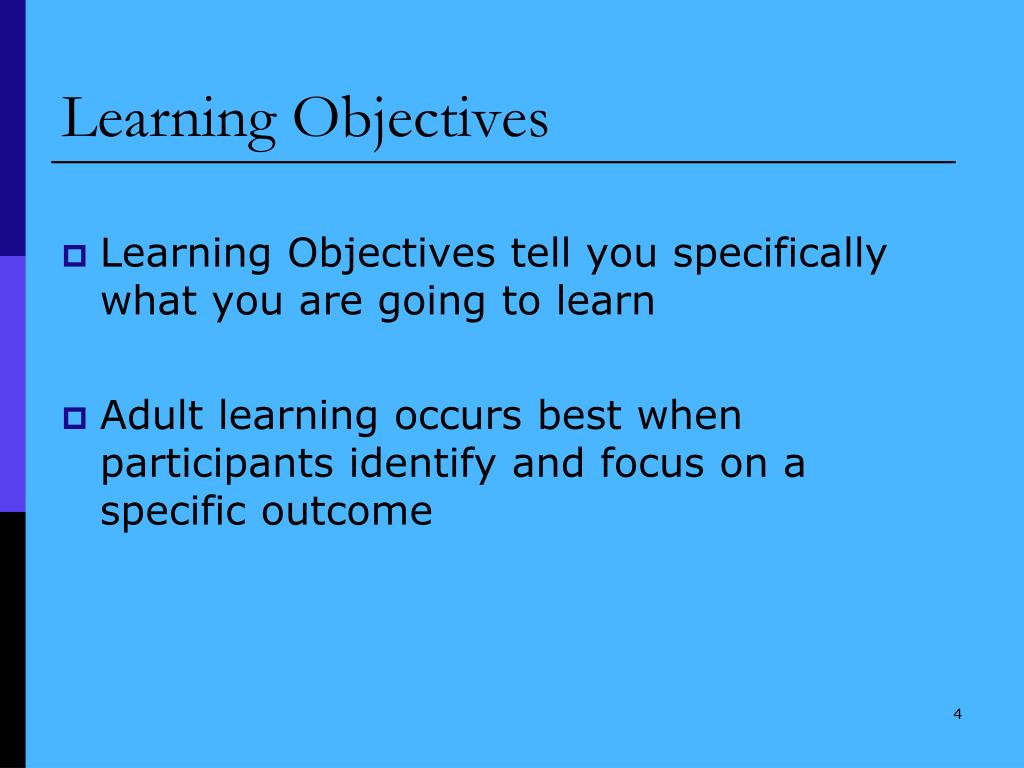 Learning Objectives

Learning Objectives tell you specifically what you are going to learn

Adult learning occurs best when participants identify and focus on a specific outcome

4